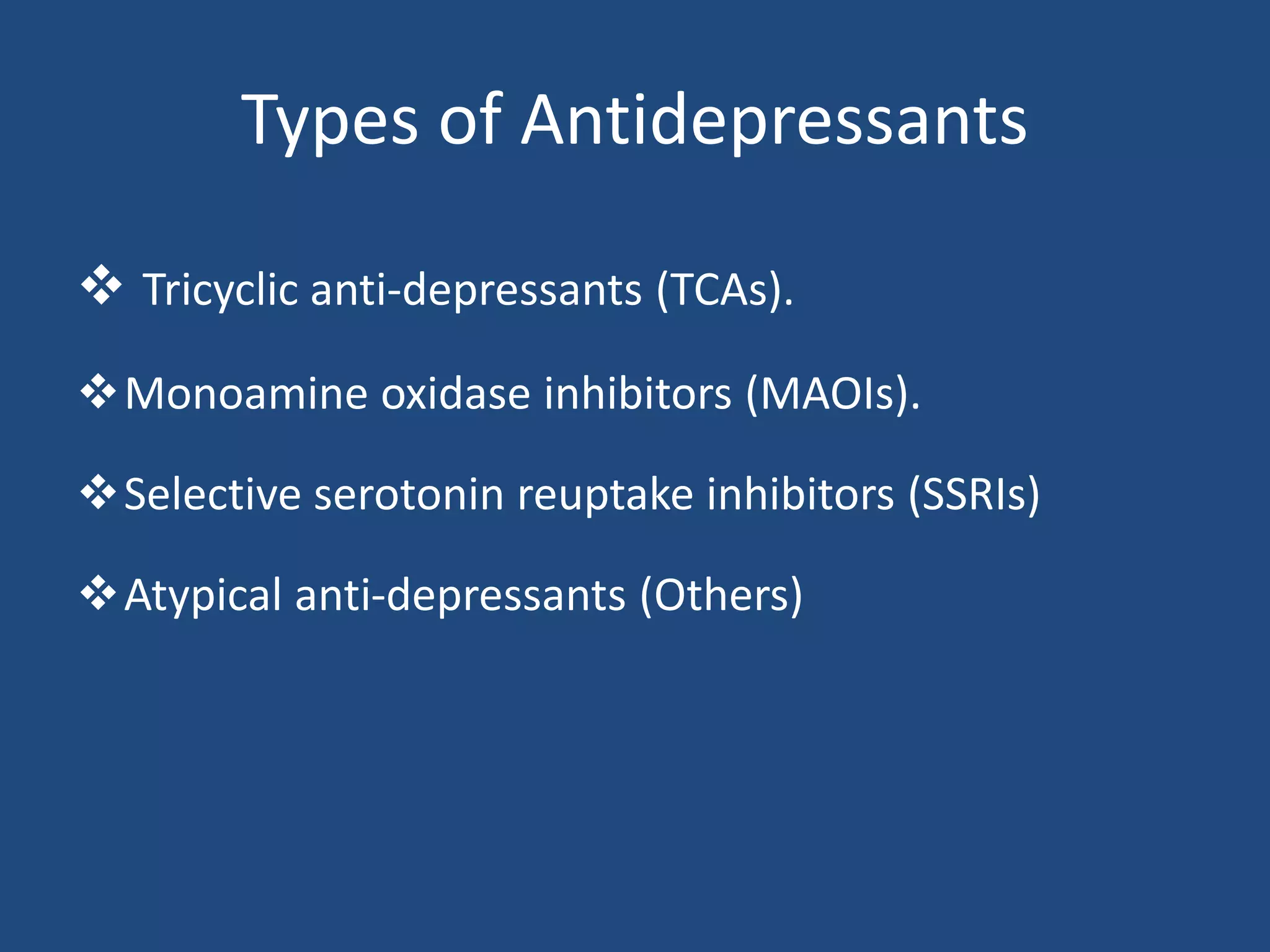 Types of Antidepressants

❖ Tricyclic anti-depressants (TCAs).

❖ Monoamine oxidase inhibitors (MAOIs).

❖ Selective serotonin reuptake inhibitors (SSRIs)

❖ Atypical anti-depressants (Others)